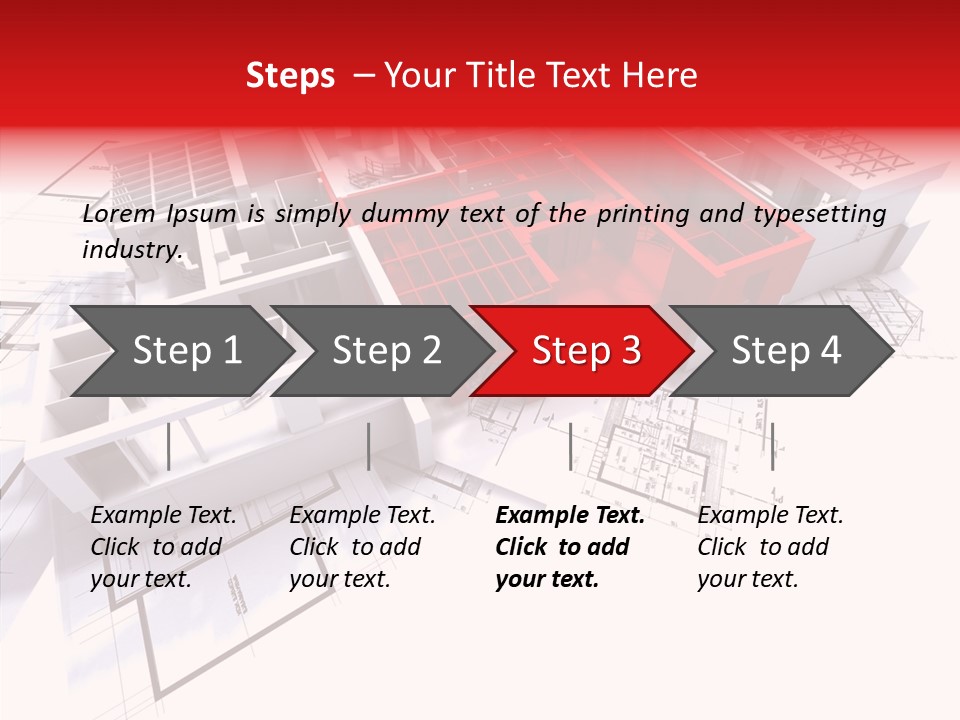 Steps – Your Title Text Here

Lorem Ipsum is simply dummy text of the printing and typesetting industry.

Step 1

Step 2

Step 3

Step 4

Example Text. Click to add your text.

Example Text. Click to add your text.

Example Text. Click to add your text.

Example Text. Click to add your text.